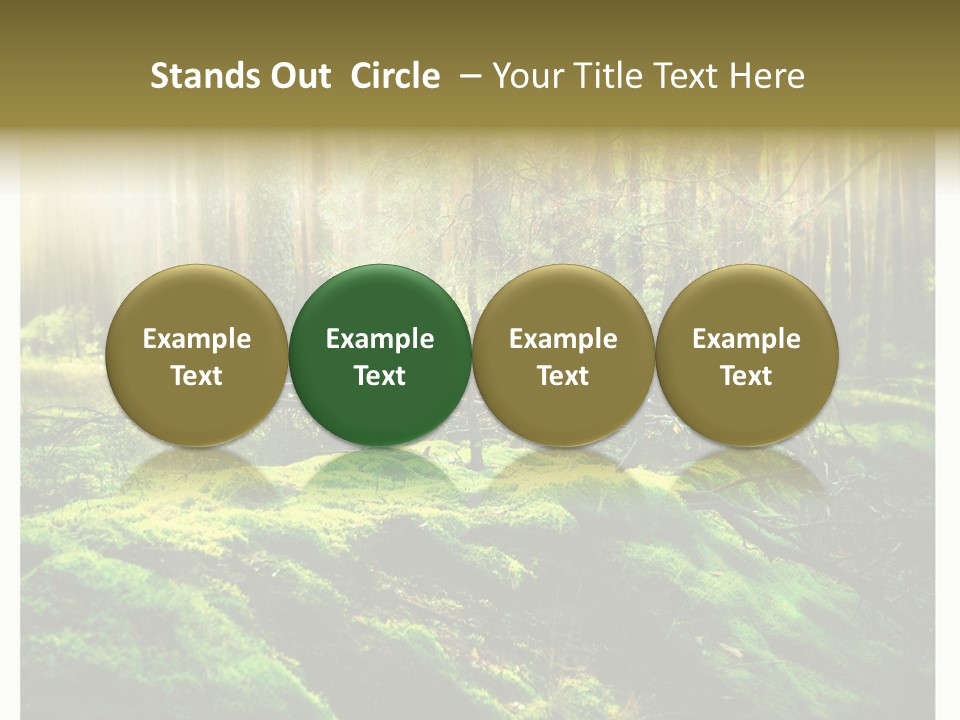 Stands Out Circle – Your Title Text Here

Example Text

Example Text

Example Text

Example Text